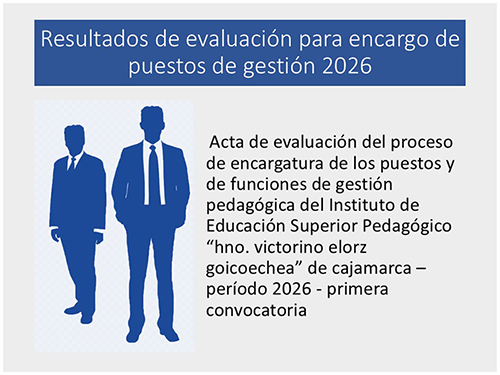 Resultados de evaluación para encargo de puestos de gestión 2026

Acta de evaluación del proceso de encargatura de los puestos y de funciones de gestión pedagógica del Instituto de Educación Superior Pedagógico “hno. victorino elorz goicoechea” de cajamarca – período 2026 - primera convocatoria